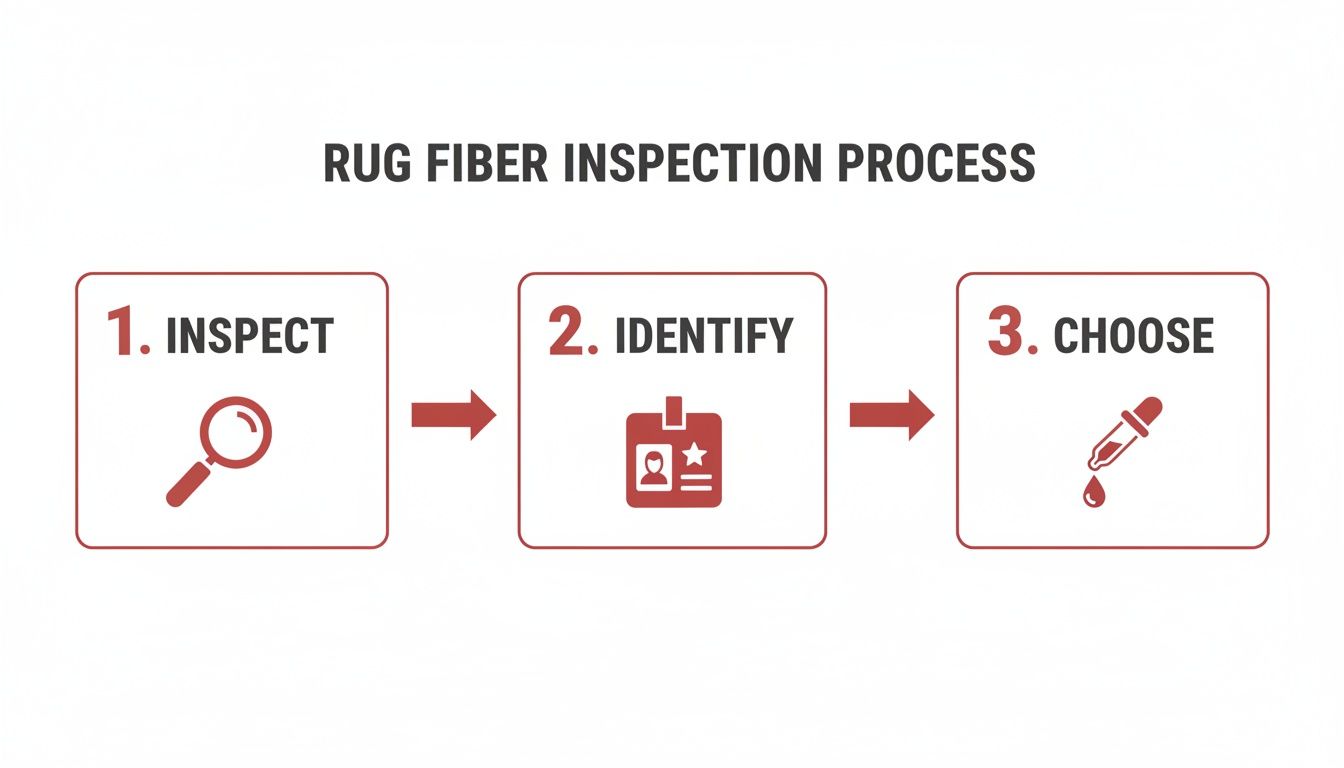 RUG FIBER INSPECTION PROCESS

1. INSPECT

2. IDENTIFY

3. CHOOSE